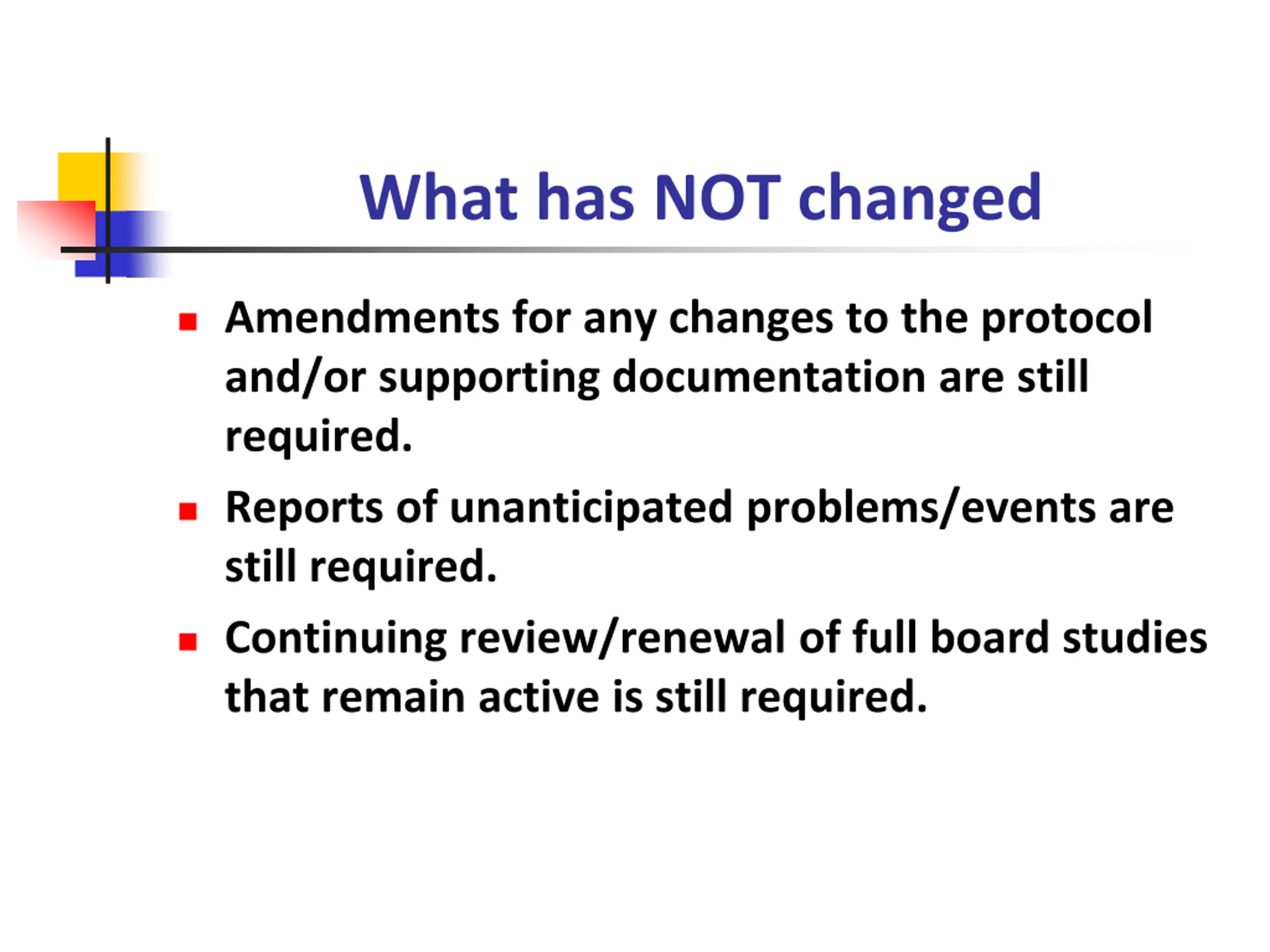 What has NOT changed

- Amendments for any changes to the protocol and/or supporting documentation are still required.
- Reports of unanticipated problems/events are still required.
- Continuing review/renewal of full board studies that remain active is still required.